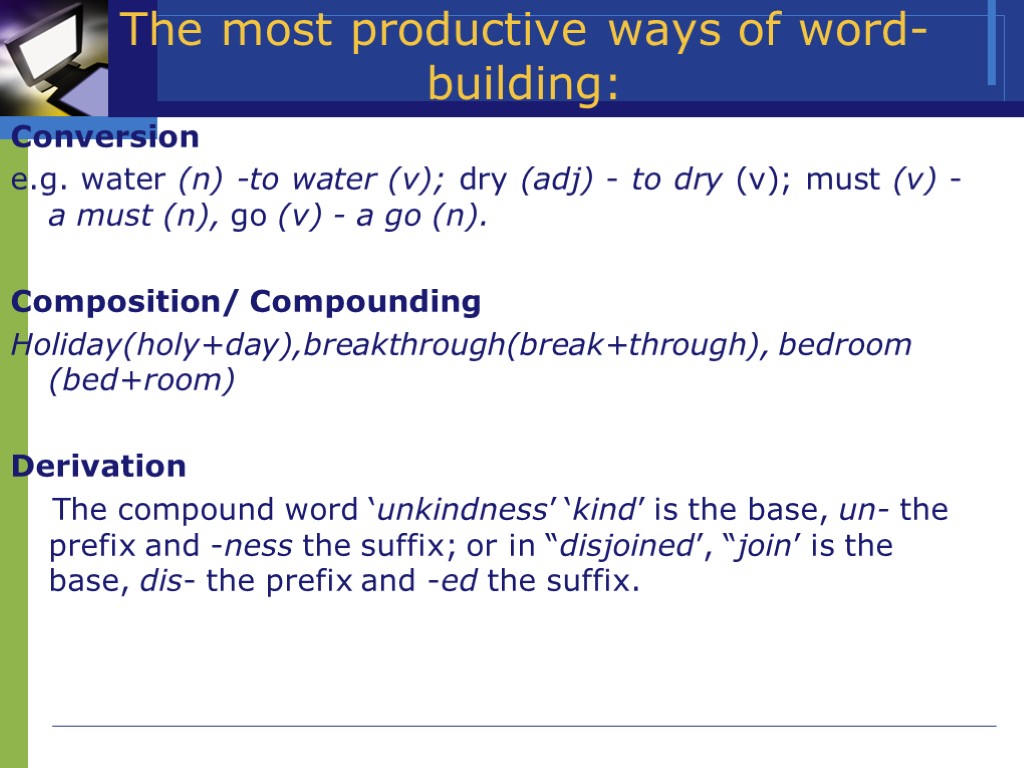 The most productive ways of word-building:

Conversion

e.g. water (n) -to water (v); dry (adj) - to dry (v); must (v) - a must (n), go (v) - a go (n).

Composition/ Compounding

Holiday(holy+day),breakthrough(break+through), bedroom (bed+room)

Derivation

The compound word ‘unkindness’ ‘kind’ is the base, un- the prefix and -ness the suffix; or in “disjoined’, “join’ is the base, dis- the prefix and -ed the suffix.